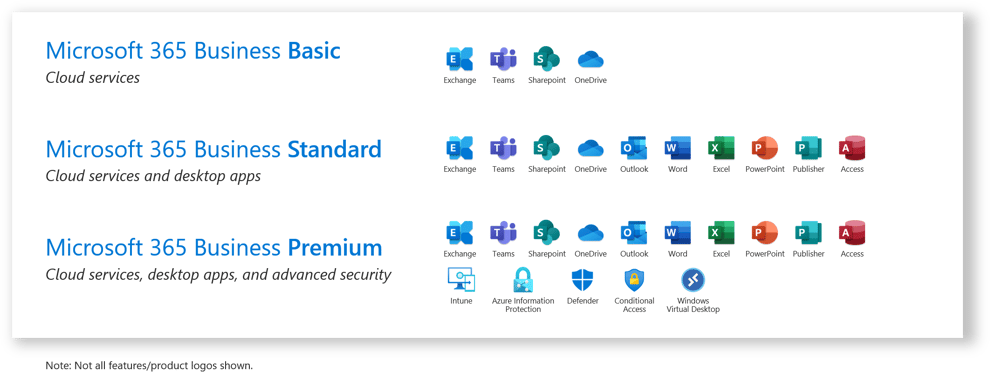 Microsoft 365 Business Basic
Cloud services

Exchange Teams Sharepoint OneDrive

Microsoft 365 Business Standard
Cloud services and desktop apps

Exchange Teams Sharepoint OneDrive Outlook Word Excel PowerPoint Publisher Access

Microsoft 365 Business Premium
Cloud services, desktop apps, and advanced security

Exchange Teams Sharepoint OneDrive Outlook Word Excel PowerPoint Publisher Access

Intune Azure Information Protection Defender Conditional Access Windows Virtual Desktop

Note: Not all features/product logos shown.